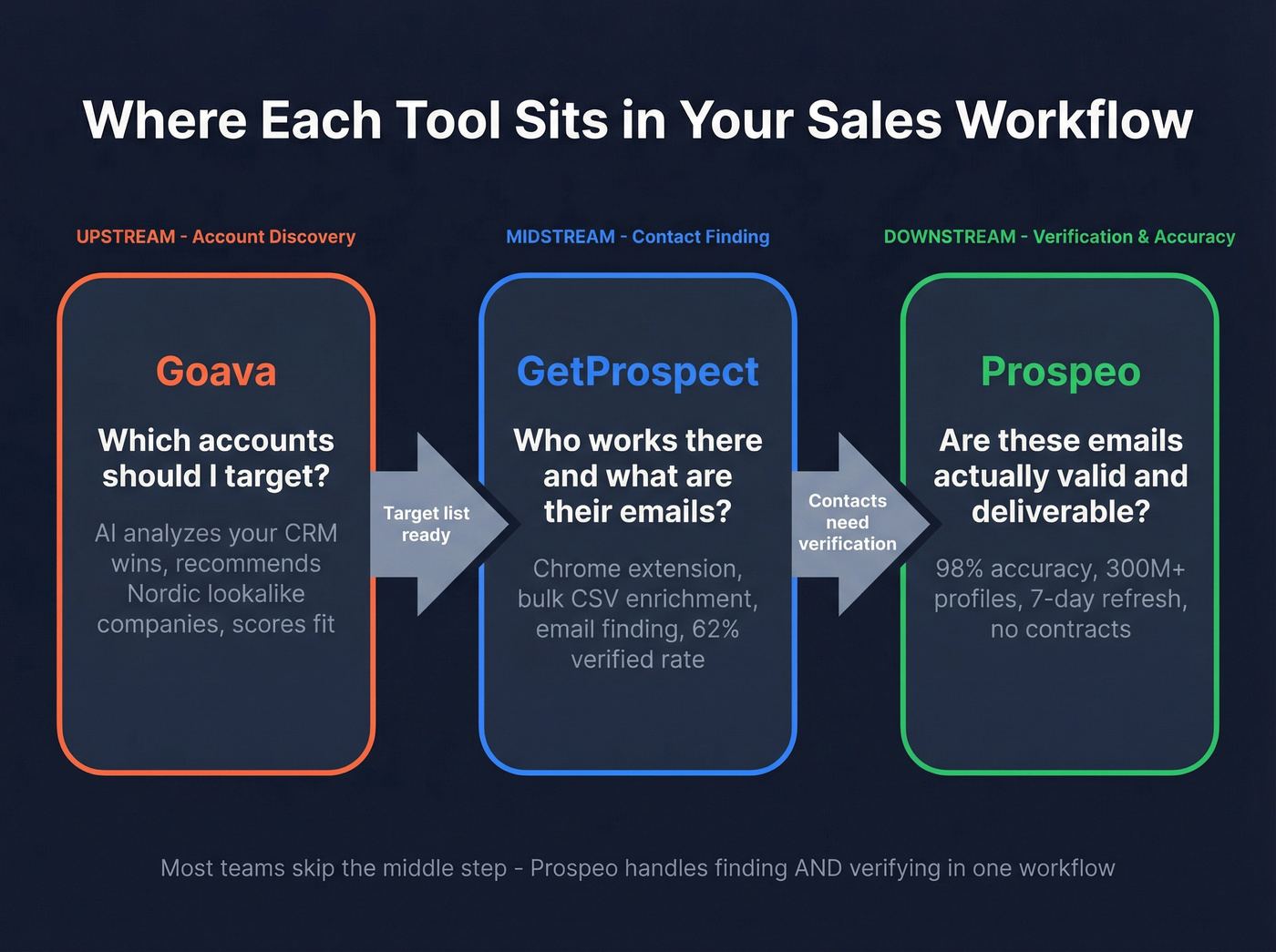 Where Each Tool Sits in Your Sales Workflow

UPSTREAM - Account Discovery

Goava

Which accounts should I target?

AI analyzes your CRM wins, recommends Nordic lookalike companies, scores fit

Target list ready

MIDSTREAM - Contact Finding

GetProspect

Who works there and what are their emails?

Chrome extension, bulk CSV enrichment, email finding, 62% verified rate

Contacts need verification

DOWNSTREAM - Verification & Accuracy

Prospeo

Are these emails actually valid and deliverable?

98% accuracy, 300M+ profiles, 7-day refresh, no contracts

Most teams skip the middle step - Prospeo handles finding AND verifying in one workflow